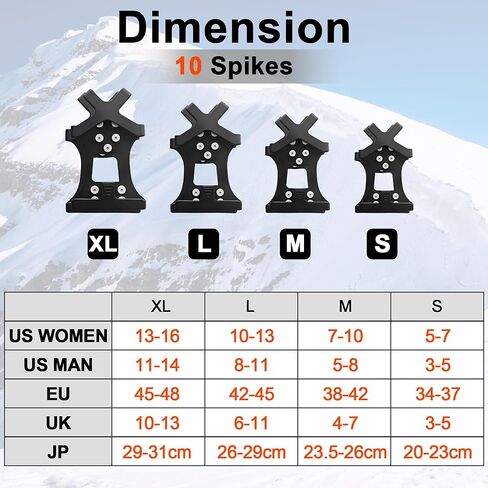 Dimension
10 Spikes

XL L M S

| | XL | L | M | S |
|---|---|---|---|---|
| US WOMEN | 13-16 | 10-13 | 7-10 | 5-7 |
| US MAN | 11-14 | 8-11 | 5-8 | 3-5 |
| EU | 45-48 | 42-45 | 38-42 | 34-37 |
| UK | 10-13 | 6-11 | 4-7 | 3-5 |
| JP | 29-31cm | 26-29cm | 23.5-26cm | 20-23cm |